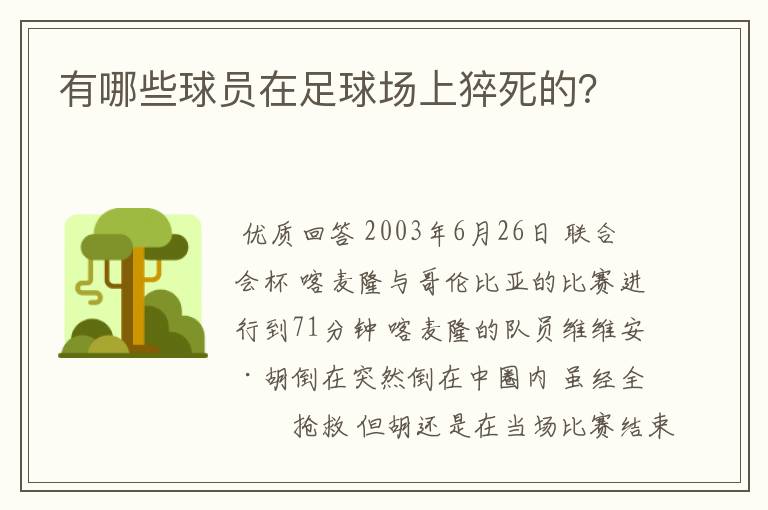 有哪些球员在足球场上猝死的?

优质回答 2003年6月26日 联合会杯 喀麦隆与哥伦比亚的比赛进行到71分钟 喀麦隆的队员维维安·胡倒在突然倒在中圈内 虽经全抢救 但胡还是在当场比赛结束